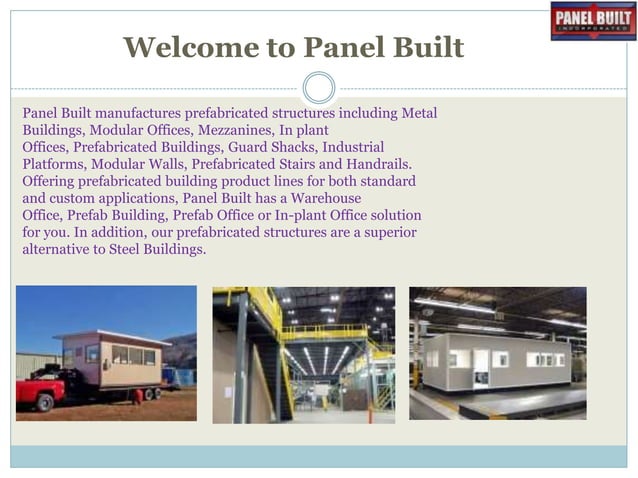 PANEL BUILT
INCORPORATED

Welcome to Panel Built

Panel Built manufactures prefabricated structures including Metal Buildings, Modular Offices, Mezzanines, In plant Offices, Prefabricated Buildings, Guard Shacks, Industrial Platforms, Modular Walls, Prefabricated Stairs and Handrails. Offering prefabricated building product lines for both standard and custom applications, Panel Built has a Warehouse Office, Prefab Building, Prefab Office or In-plant Office solution for you. In addition, our prefabricated structures are a superior alternative to Steel Buildings.